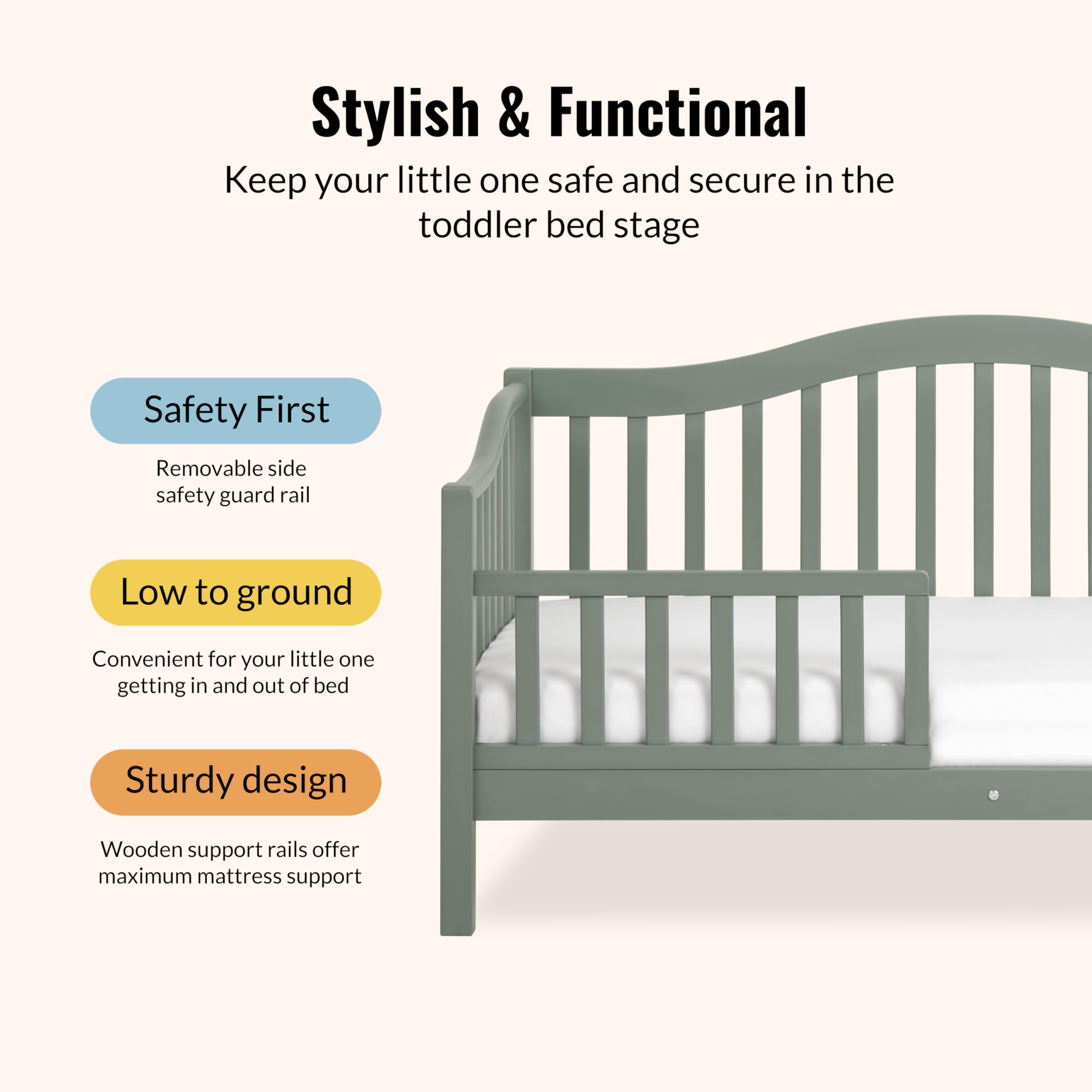 Stylish & Functional

Keep your little one safe and secure in the toddler bed stage

Safety First

Removable side safety guard rail

Low to ground

Convenient for your little one getting in and out of bed

Sturdy design

Wooden support rails offer maximum mattress support